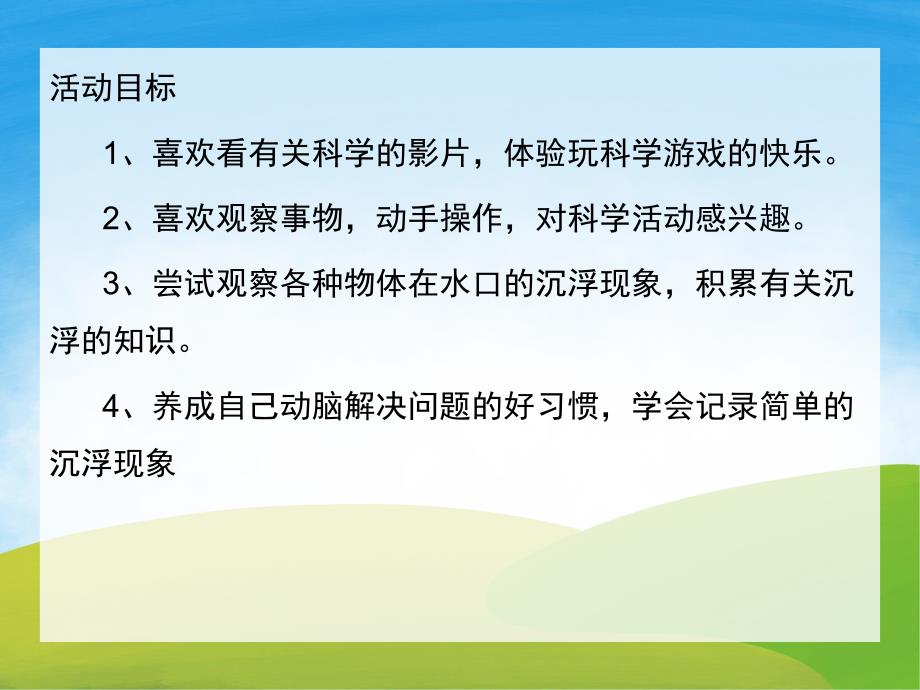 活动目标

1、喜欢看有关科学的影片，体验玩科学游戏的快乐。

2、喜欢观察事物，动手操作，对科学活动感兴趣。

3、尝试观察各种物体在水口的沉浮现象，积累有关沉浮的知识。

4、养成自己动脑解决问题的好习惯，学会记录简单的沉浮现象